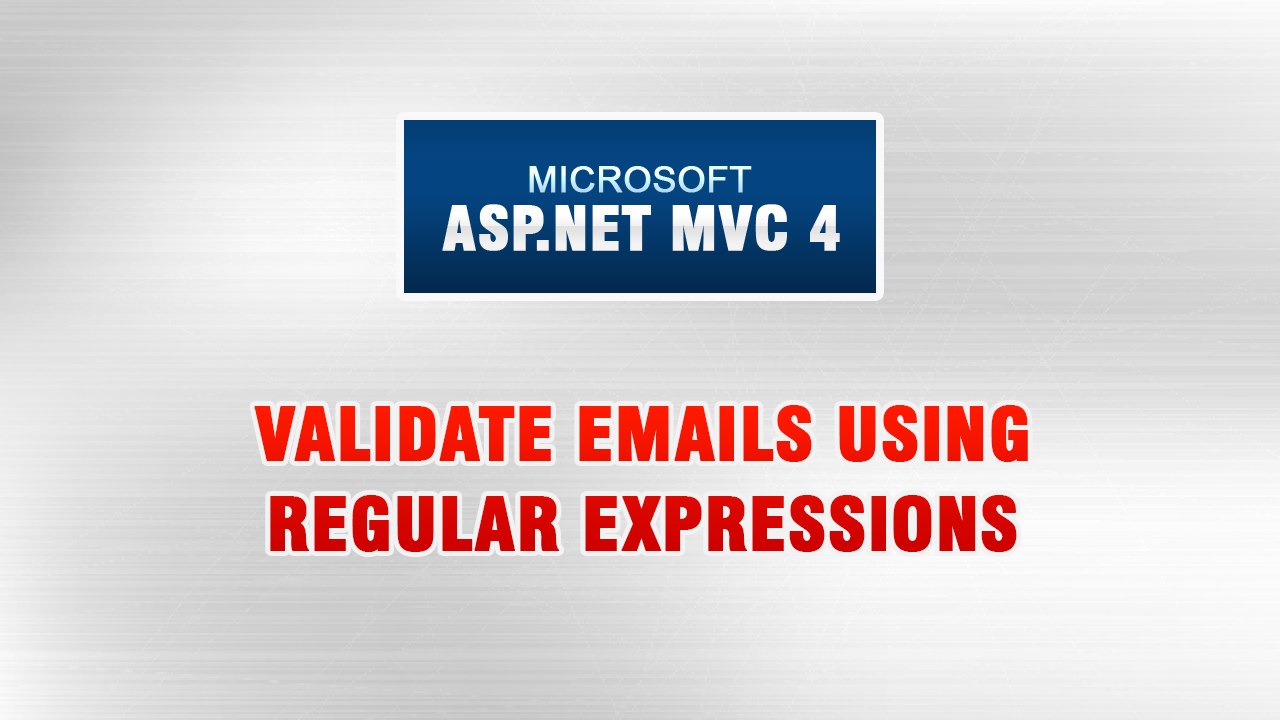 MICROSOFT
ASP.NET MVC 4

VALIDATE EMAILS USING REGULAR EXPRESSIONS